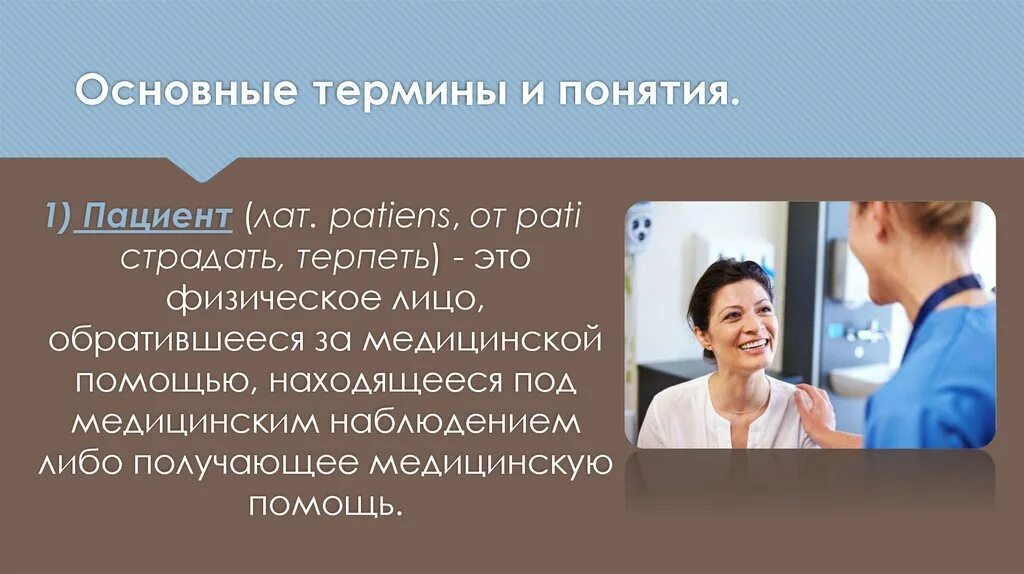 Основные термины и понятия.

1) Пациент (лат. patiens, от pati страдать, терпеть) - это физическое лицо, обратившееся за медицинской помощью, находящееся под медицинским наблюдением либо получающее медицинскую помощь.